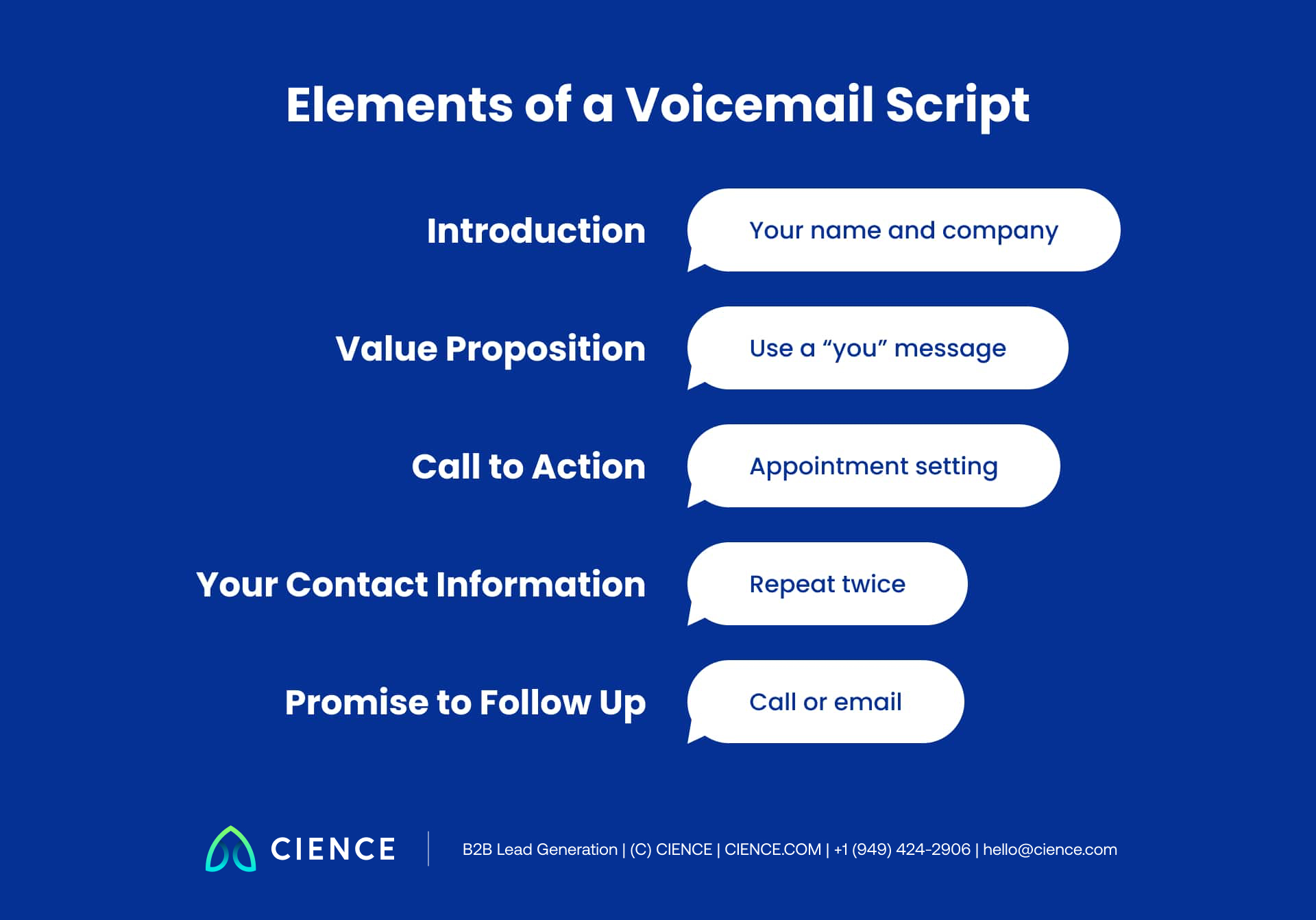 Elements of a Voicemail Script

Introduction
Your name and company

Value Proposition
Use a “you” message

Call to Action
Appointment setting

Your Contact Information
Repeat twice

Promise to Follow Up
Call or email

CIENCE
B2B Lead Generation | (C) CIENCE | CIENCE.COM | +1 (949) 424-2906 | hello@cience.com